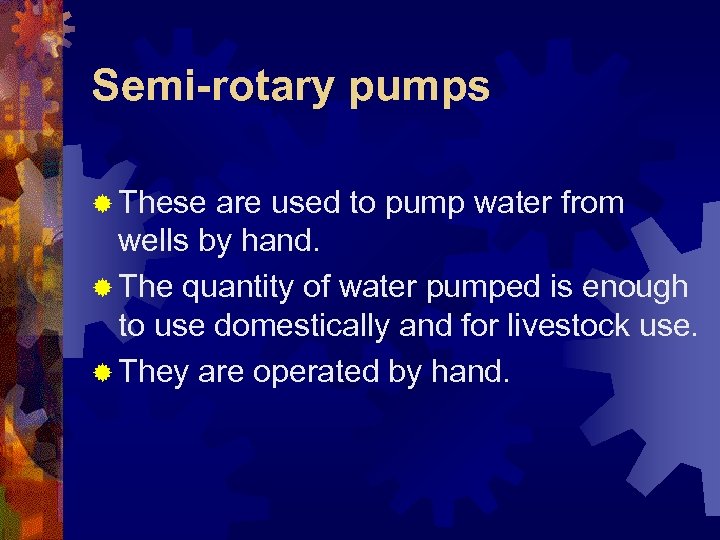 Semi-rotary pumps

These are used to pump water from wells by hand.

The quantity of water pumped is enough to use domestically and for livestock use.

They are operated by hand.